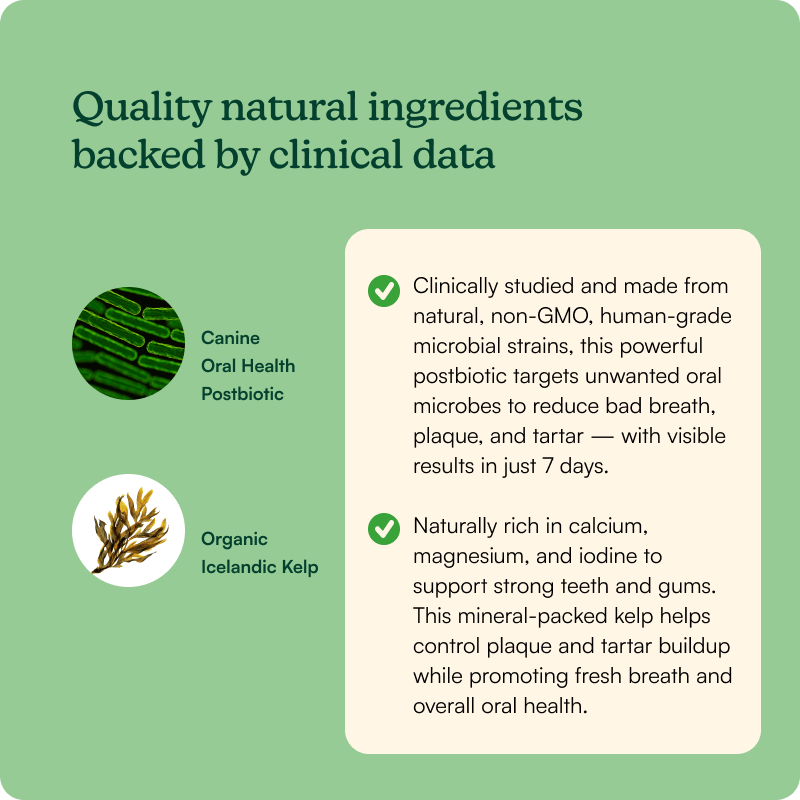 Quality natural ingredients backed by clinical data

Canine Oral Health Postbiotic

Organic Icelandic Kelp

Clinically studied and made from natural, non-GMO, human-grade microbial strains, this powerful postbiotic targets unwanted oral microbes to reduce bad breath, plaque, and tartar — with visible results in just 7 days.

Naturally rich in calcium, magnesium, and iodine to support strong teeth and gums. This mineral-packed kelp helps control plaque and tartar buildup while promoting fresh breath and overall oral health.